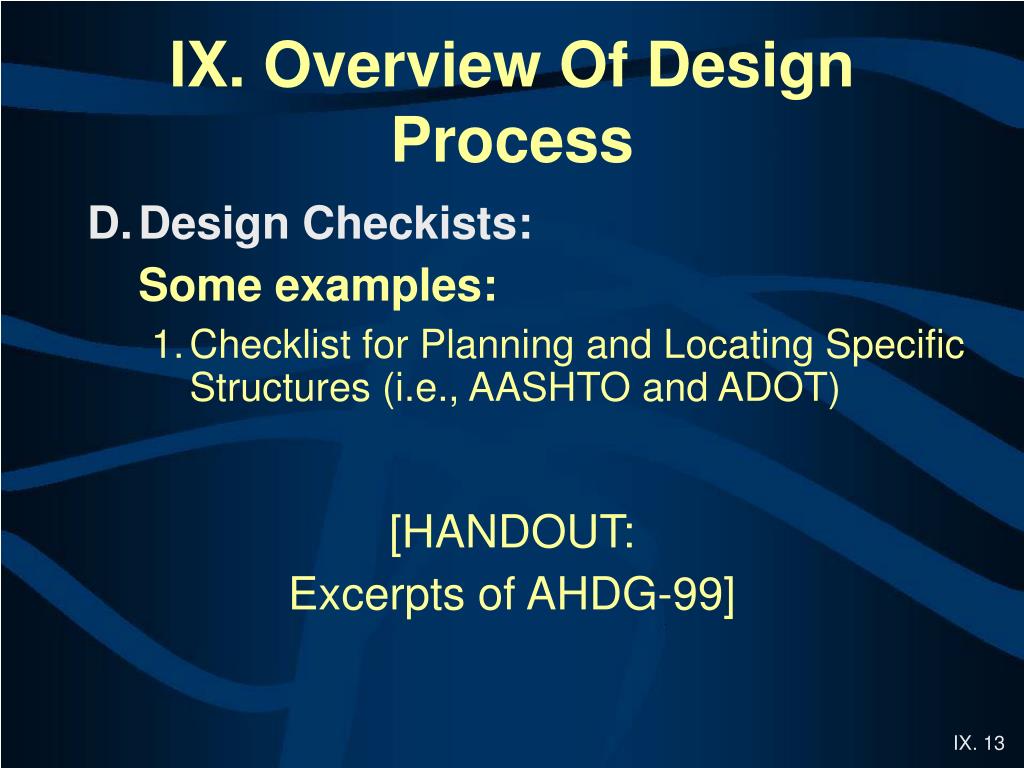 IX. Overview Of Design Process

D. Design Checkists:

Some examples:

1. Checklist for Planning and Locating Specific Structures (i.e., AASHTO and ADOT)

[HANDOUT:
Excerpts of AHDG-99]

IX. 13